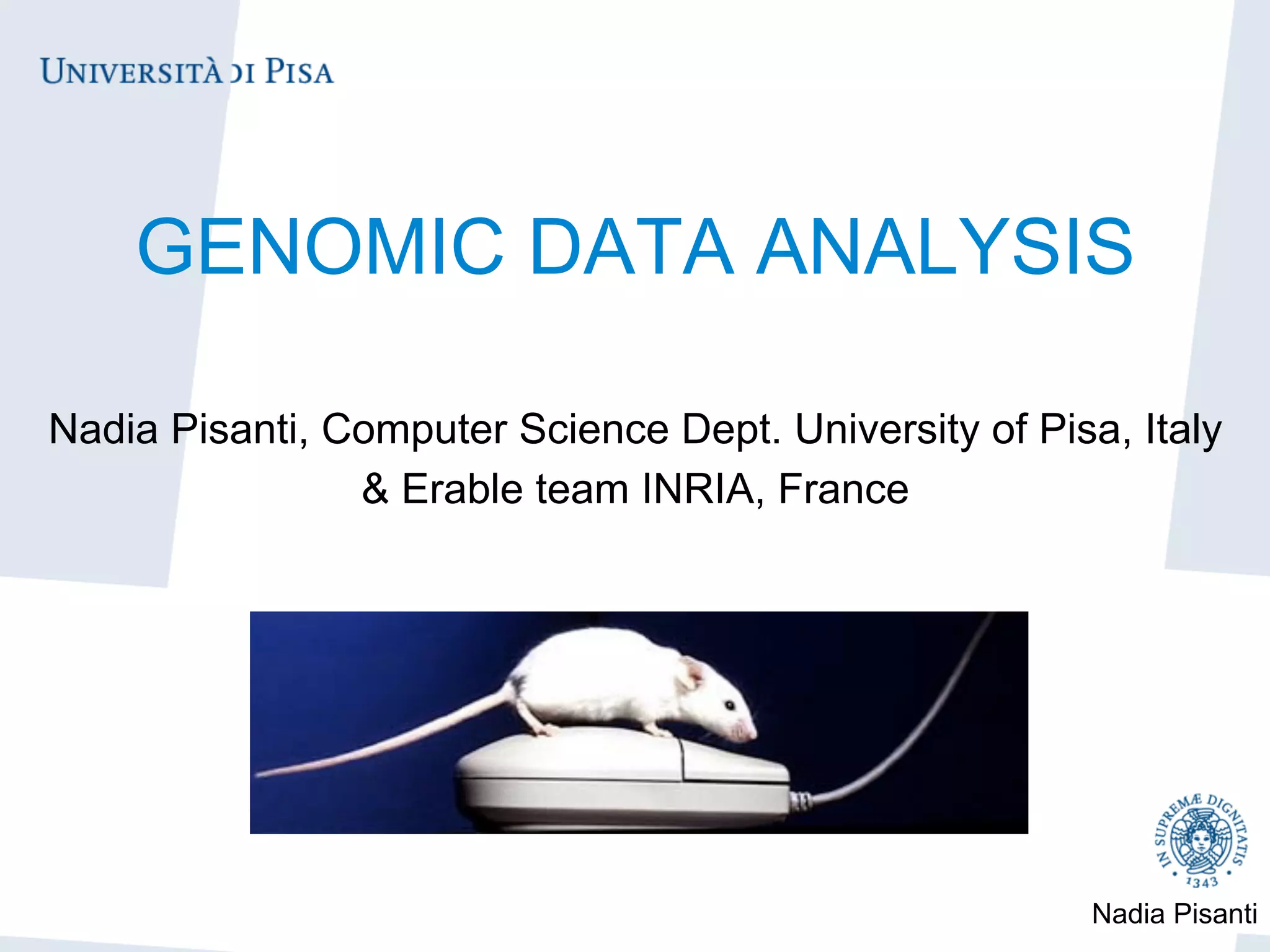 UNIVERSITÀ DI PISA

GENOMIC DATA ANALYSIS

Nadia Pisanti, Computer Science Dept. University of Pisa, Italy & Erable team INRIA, France

IN SUPREMÆ DIGNITATIS 1343

Nadia Pisanti